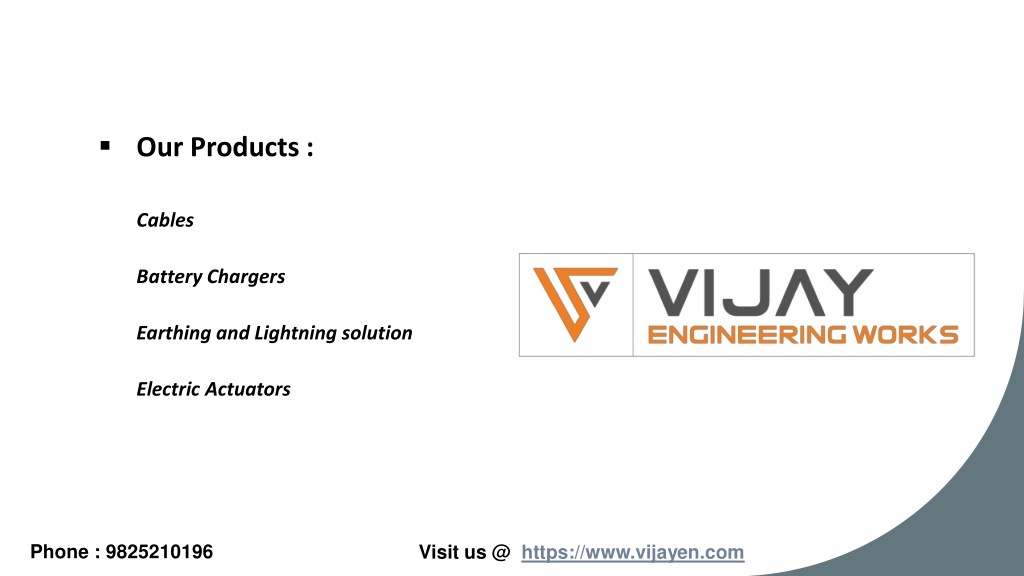 ▪ Our Products :

Cables

Battery Chargers

Earthing and Lightning solution

Electric Actuators

VIJAY
ENGINEERING WORKS

Phone : 9825210196

Visit us @ https://www.vijayen.com